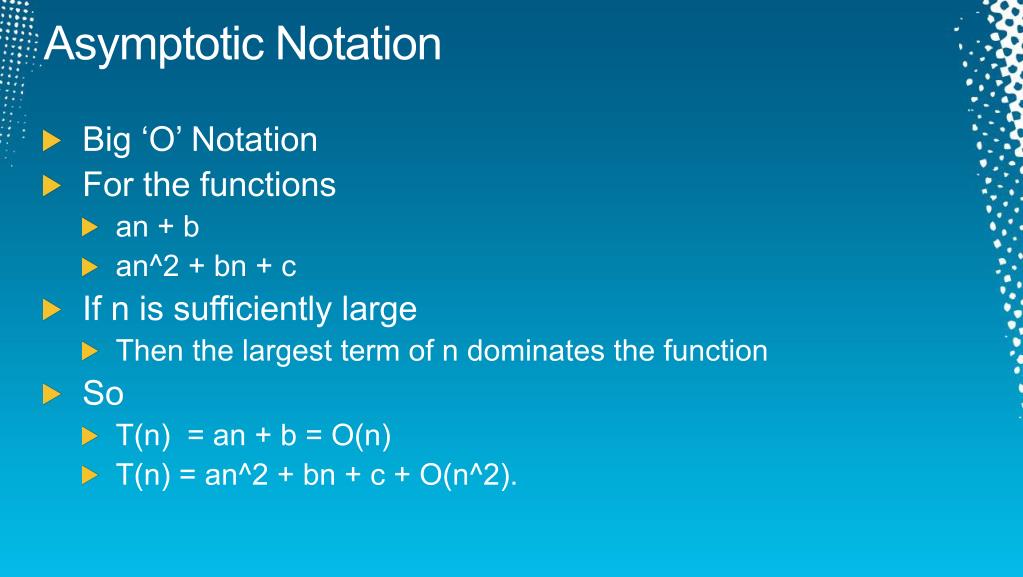 Asymptotic Notation

Big ‘O’ Notation

For the functions

an + b

an^2 + bn + c

If n is sufficiently large

Then the largest term of n dominates the function

So

T(n) = an + b = O(n)

T(n) = an^2 + bn + c + O(n^2).